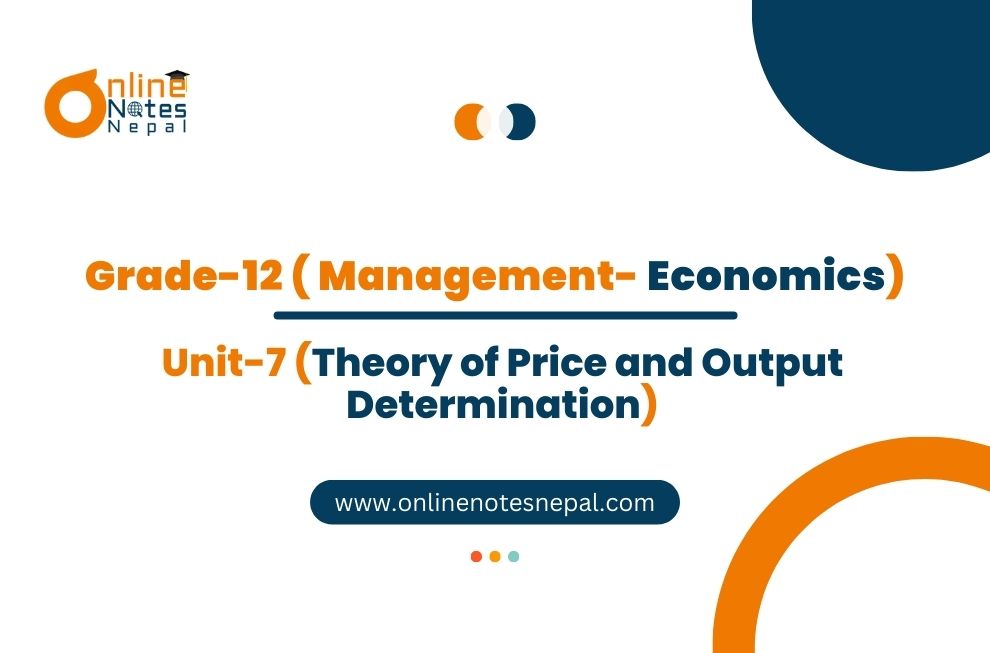 Online Notes Nepal

Grade-12 ( Management- Economics)

Unit-7 (Theory of Price and Output Determination)

www.onlinenotesnepal.com